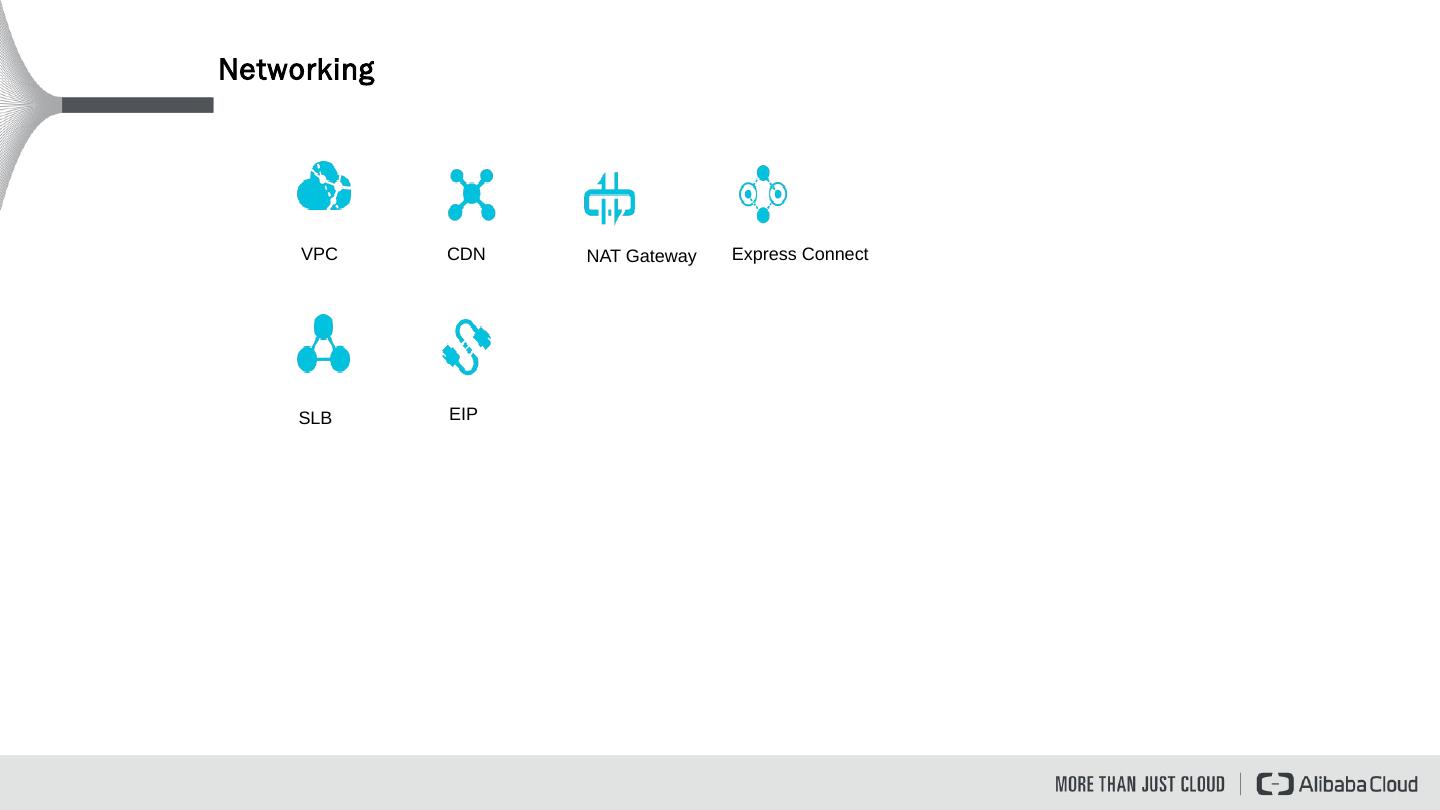 Networking

VPC

CDN

NAT Gateway

Express Connect

SLB

EIP

MORE THAN JUST CLOUD | Alibaba Cloud